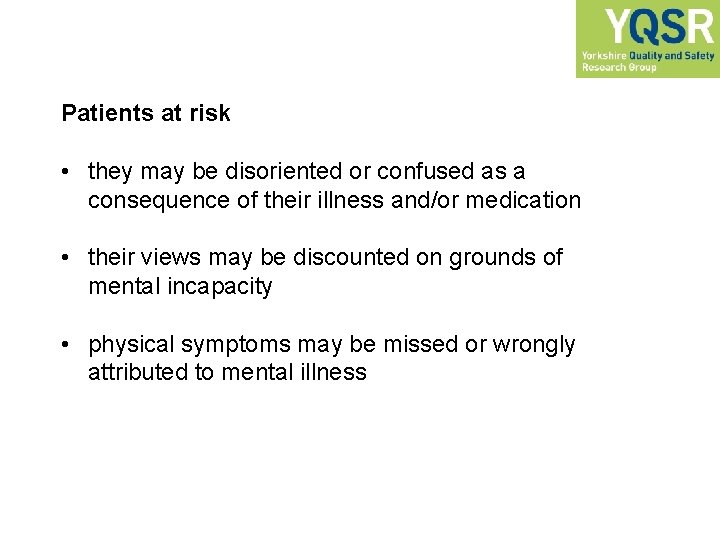 YQSR
Yorkshire Quality and Safety Research Group

Patients at risk

• they may be disoriented or confused as a consequence of their illness and/or medication

• their views may be discounted on grounds of mental incapacity

• physical symptoms may be missed or wrongly attributed to mental illness